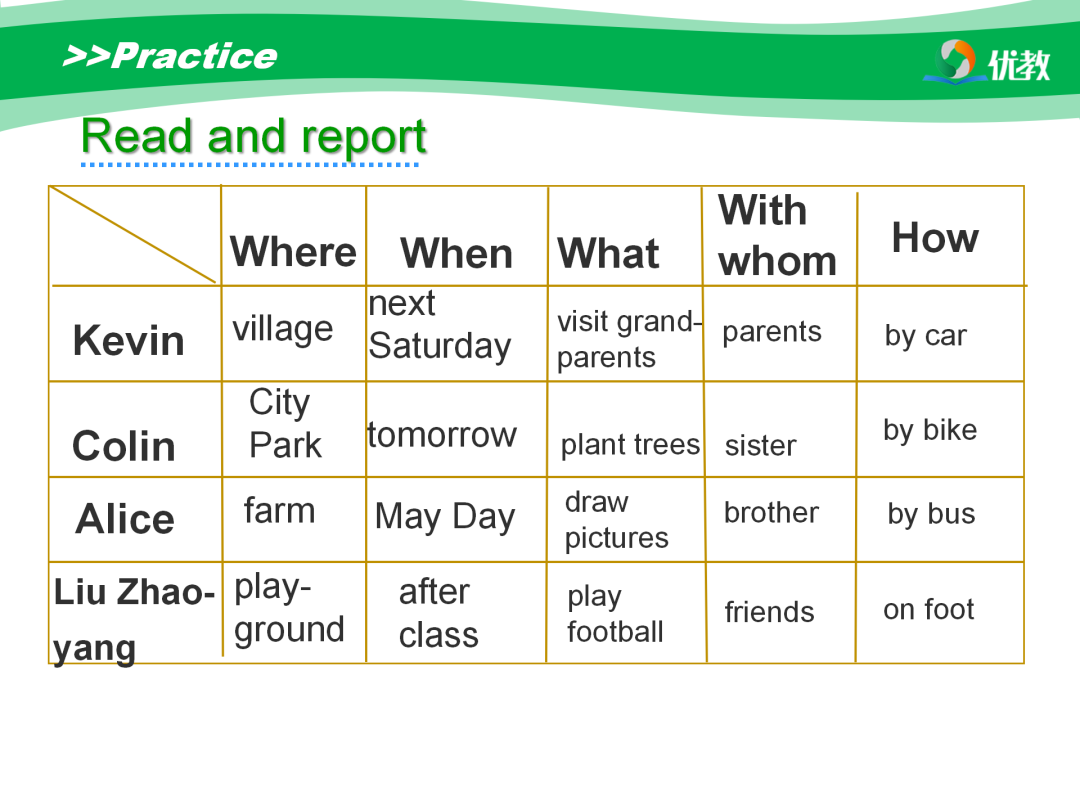 >>Practice

优教

Read and report

| | Where | When | What | With whom | How |
|---|---|---|---|---|---|
| Kevin | village | next Saturday | visit grandparents | parents | by car |
| Colin | City Park | tomorrow | plant trees | sister | by bike |
| Alice | farm | May Day | draw pictures | brother | by bus |
| Liu Zhaoyang | playground | after class | play football | friends | on foot |